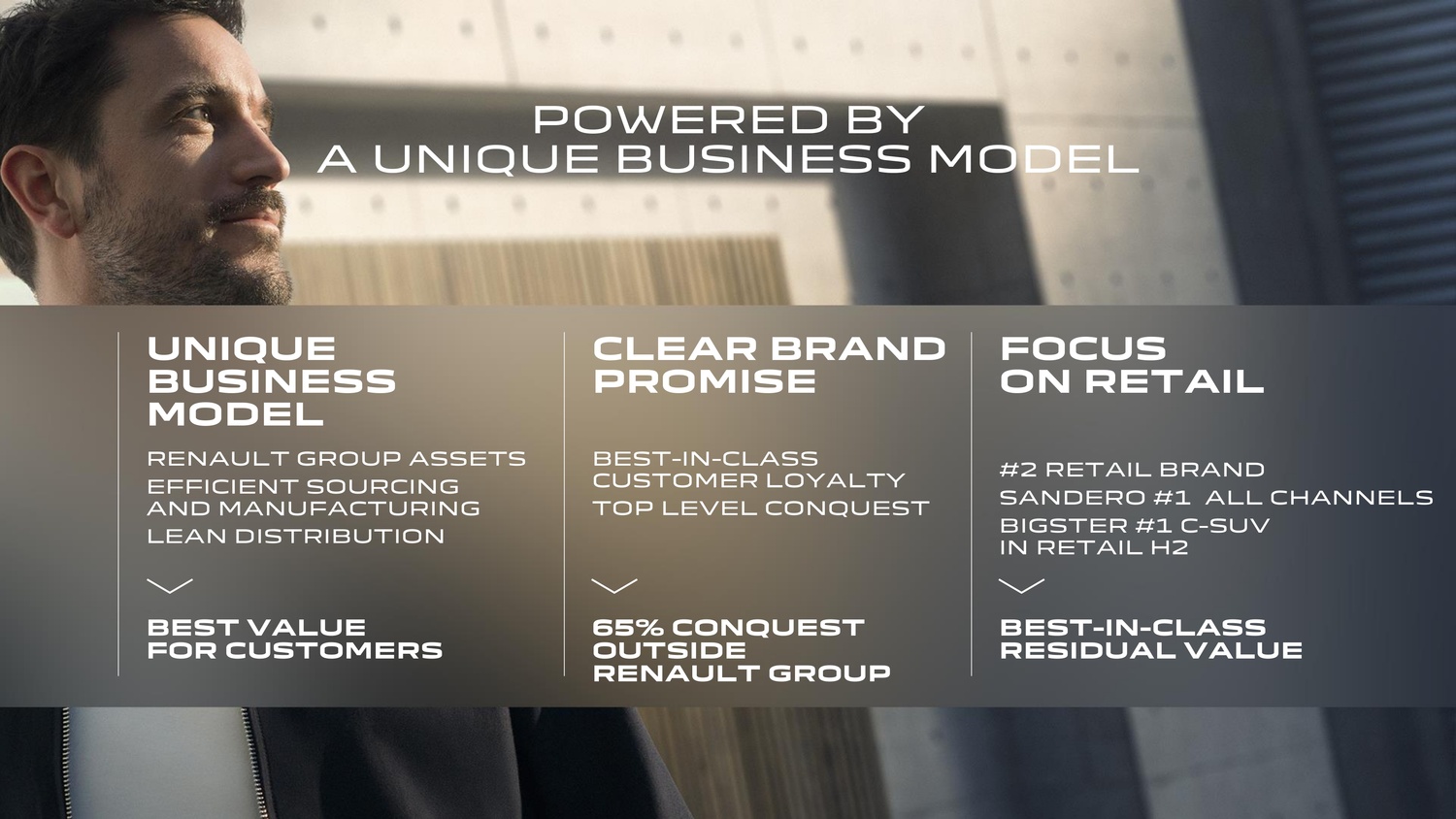 POWERED BY
A UNIQUE BUSINESS MODEL

UNIQUE BUSINESS MODEL

RENAULT GROUP ASSETS

EFFICIENT SOURCING AND MANUFACTURING

LEAN DISTRIBUTION

BEST VALUE FOR CUSTOMERS

CLEAR BRAND PROMISE

BEST-IN-CLASS CUSTOMER LOYALTY

TOP LEVEL CONQUEST

65% CONQUEST OUTSIDE RENAULT GROUP

FOCUS ON RETAIL

#2 RETAIL BRAND

SANDERO #1 ALL CHANNELS

BIGSTER #1 C-SUV IN RETAIL H2

BEST-IN-CLASS RESIDUAL VALUE